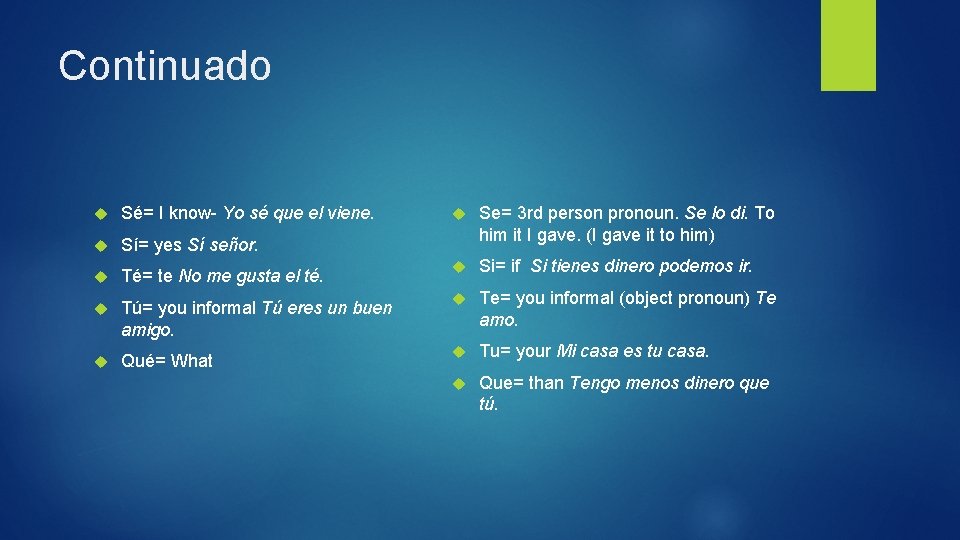 Continuado

Sé= I know- Yo sé que el viene.

Sí= yes Sí señor.

Té= te No me gusta el té.

Tú= you informal Tú eres un buen amigo.

Qué= What

Se= 3rd person pronoun. Se lo di. To him it I gave. (I gave it to him)

Si= if Si tienes dinero podemos ir.

Te= you informal (object pronoun) Te amo.

Tu= your Mi casa es tu casa.

Que= than Tengo menos dinero que tú.